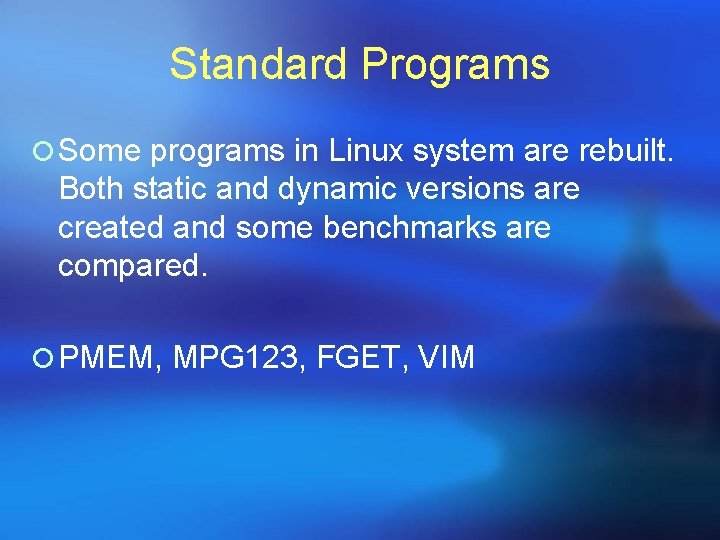 Standard Programs

Some programs in Linux system are rebuilt. Both static and dynamic versions are created and some benchmarks are compared.

PMEM, MPG123, FGET, VIM